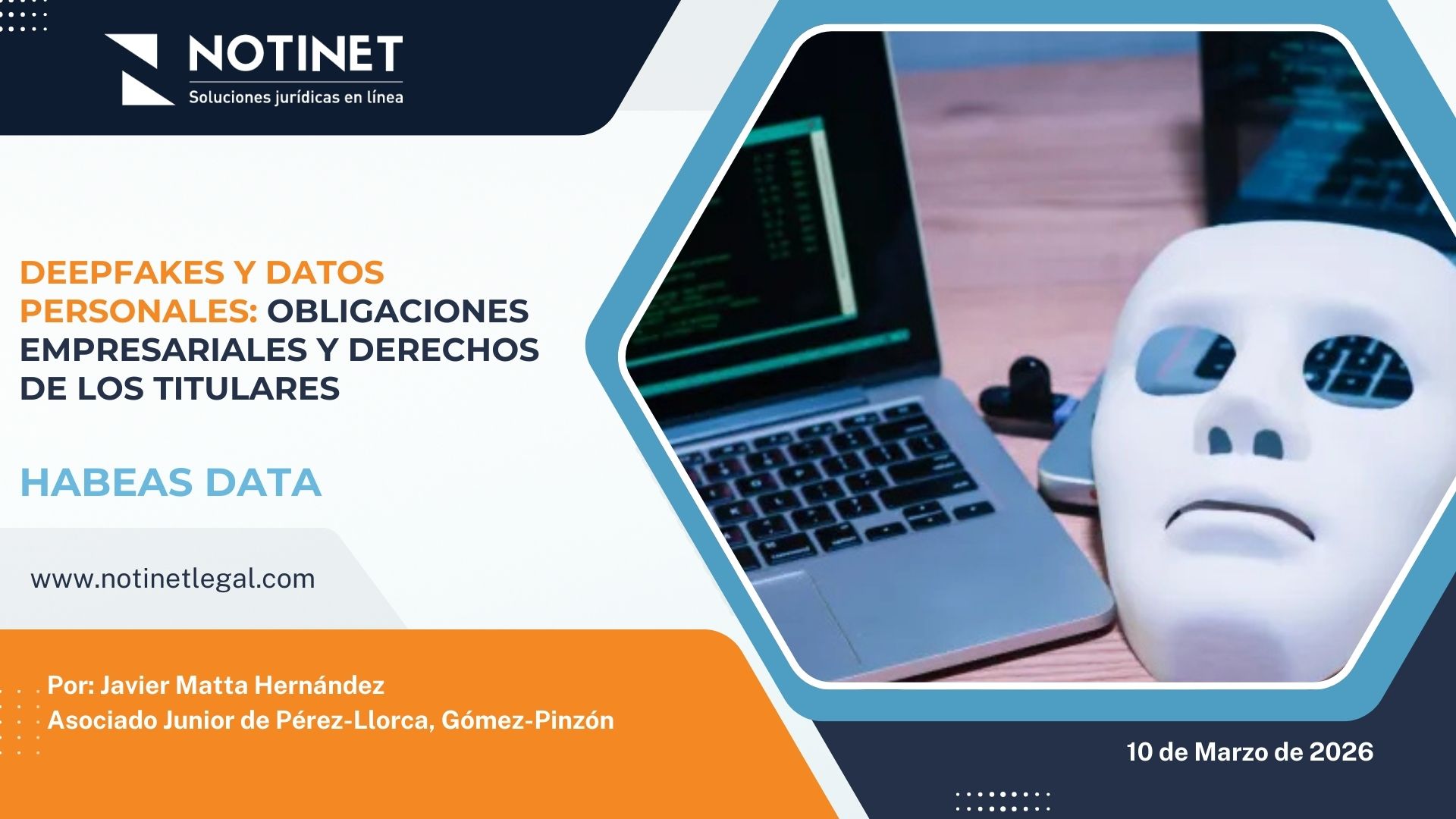 NOTINET
Soluciones jurídicas en línea

DEEPFAKES Y DATOS PERSONALES: OBLIGACIONES EMPRESARIALES Y DERECHOS DE LOS TITULARES

HABEAS DATA

www.notinetlegal.com

Por: Javier Matta Hernández
Asociado Junior de Pérez-Llorca, Gómez-Pinzón

10 de Marzo de 2026